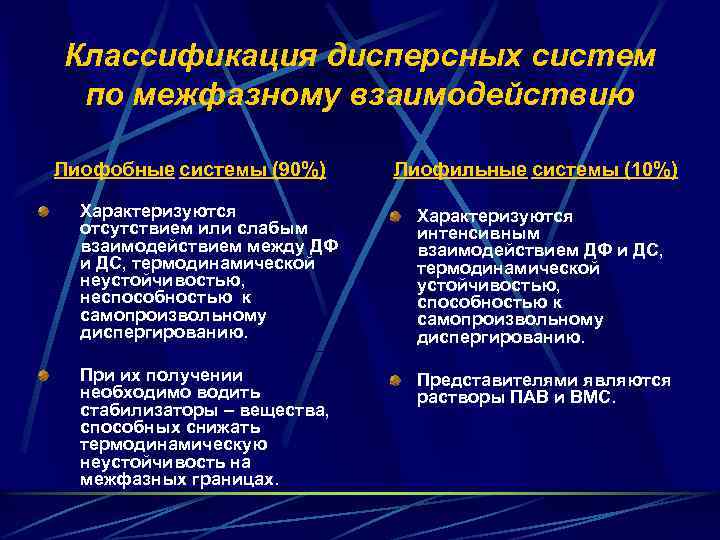 Классификация дисперсных систем по межфазному взаимодействию

Лиофобные системы (90%)

Характеризуются отсутствием или слабым взаимодействием между ДФ и ДС, термодинамической неустойчивостью, неспособностью к самопроизвольному диспергированию.

При их получении необходимо водить стабилизаторы – вещества, способных снижать термодинамическую неустойчивость на межфазных границах.

Лиофильные системы (10%)

Характеризуются интенсивным взаимодействием ДФ и ДС, термодинамической устойчивостью, способностью к самопроизвольному диспергированию.

Представителями являются растворы ПАВ и ВМС.